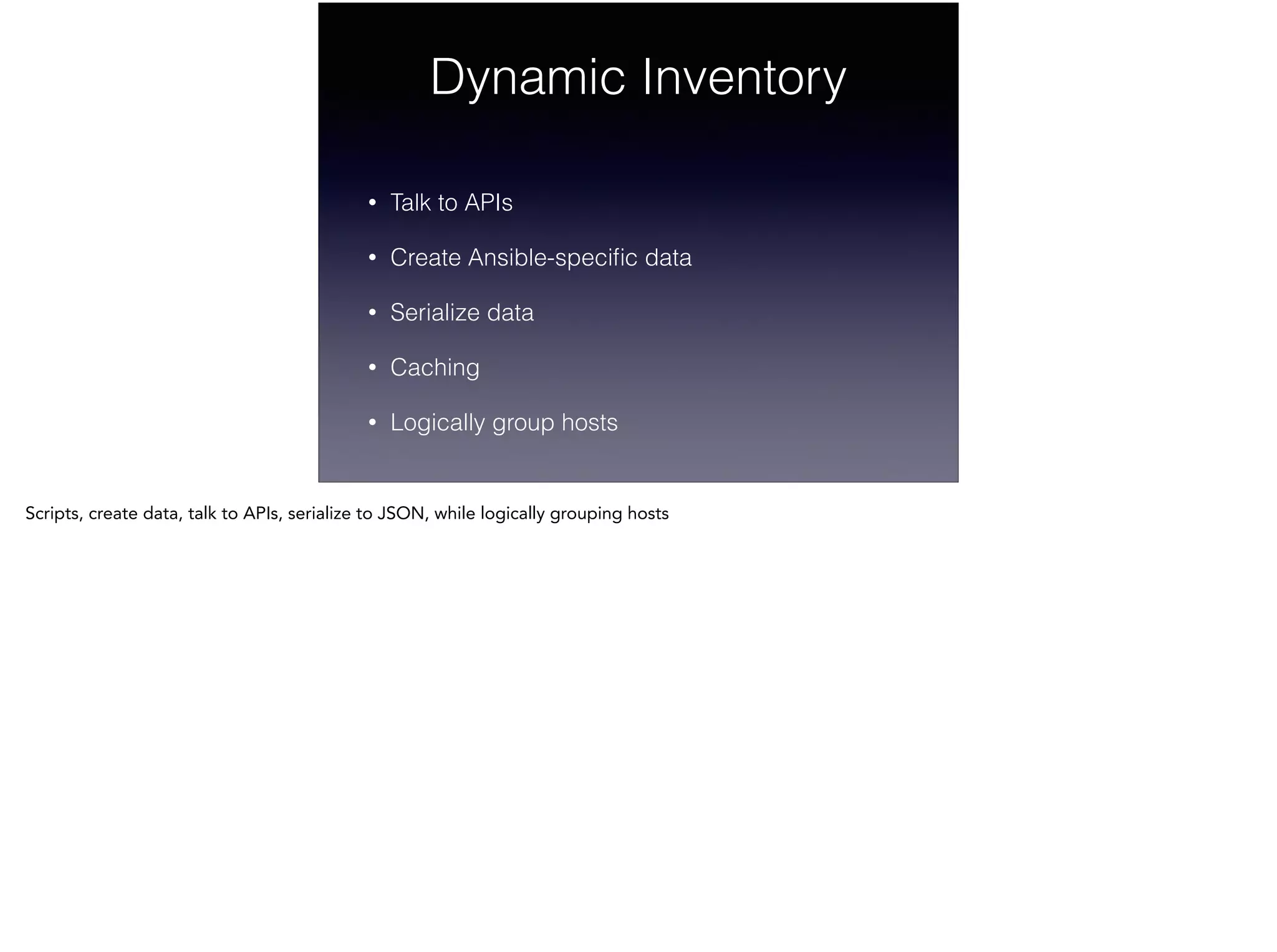 Dynamic Inventory

• Talk to APIs
• Create Ansible-specific data
• Serialize data
• Caching
• Logically group hosts

Scripts, create data, talk to APIs, serialize to JSON, while logically grouping hosts